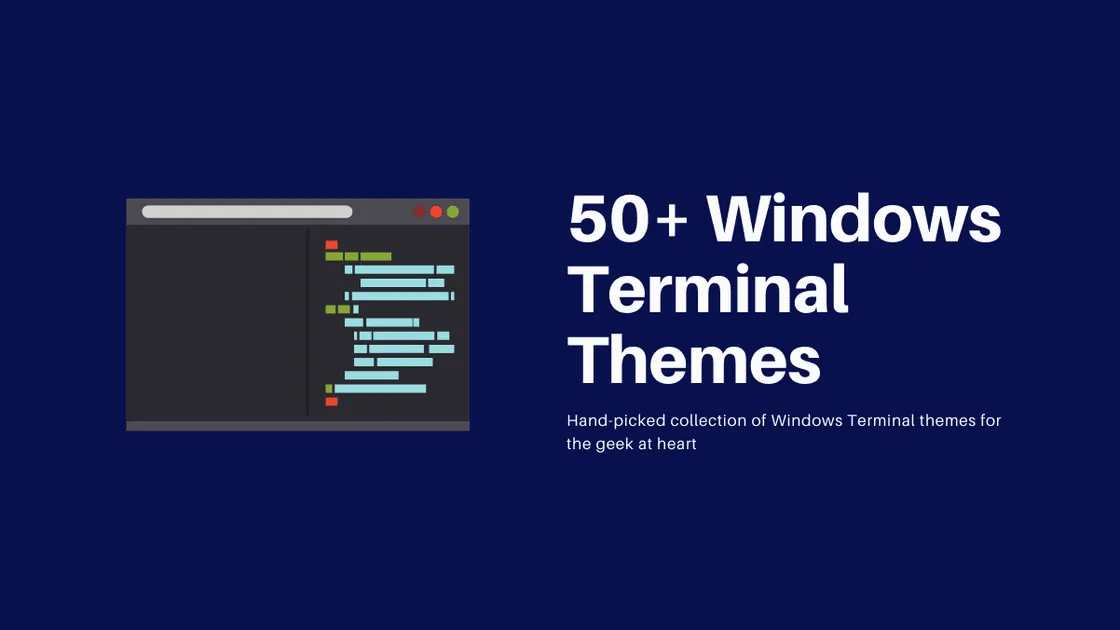 50+ Windows Terminal Themes

Hand-picked collection of Windows Terminal themes for the geek at heart